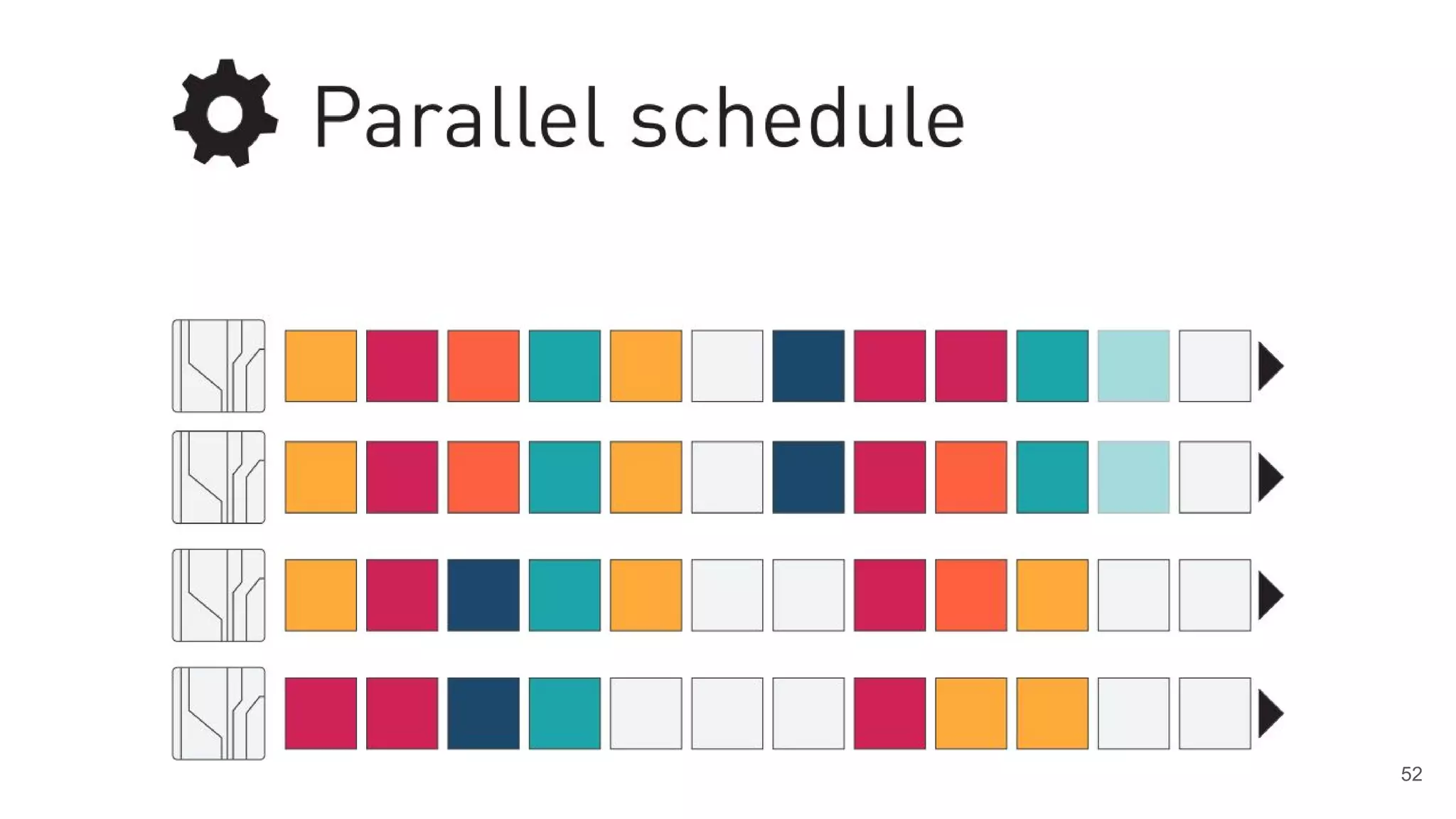 Parallel schedule

52